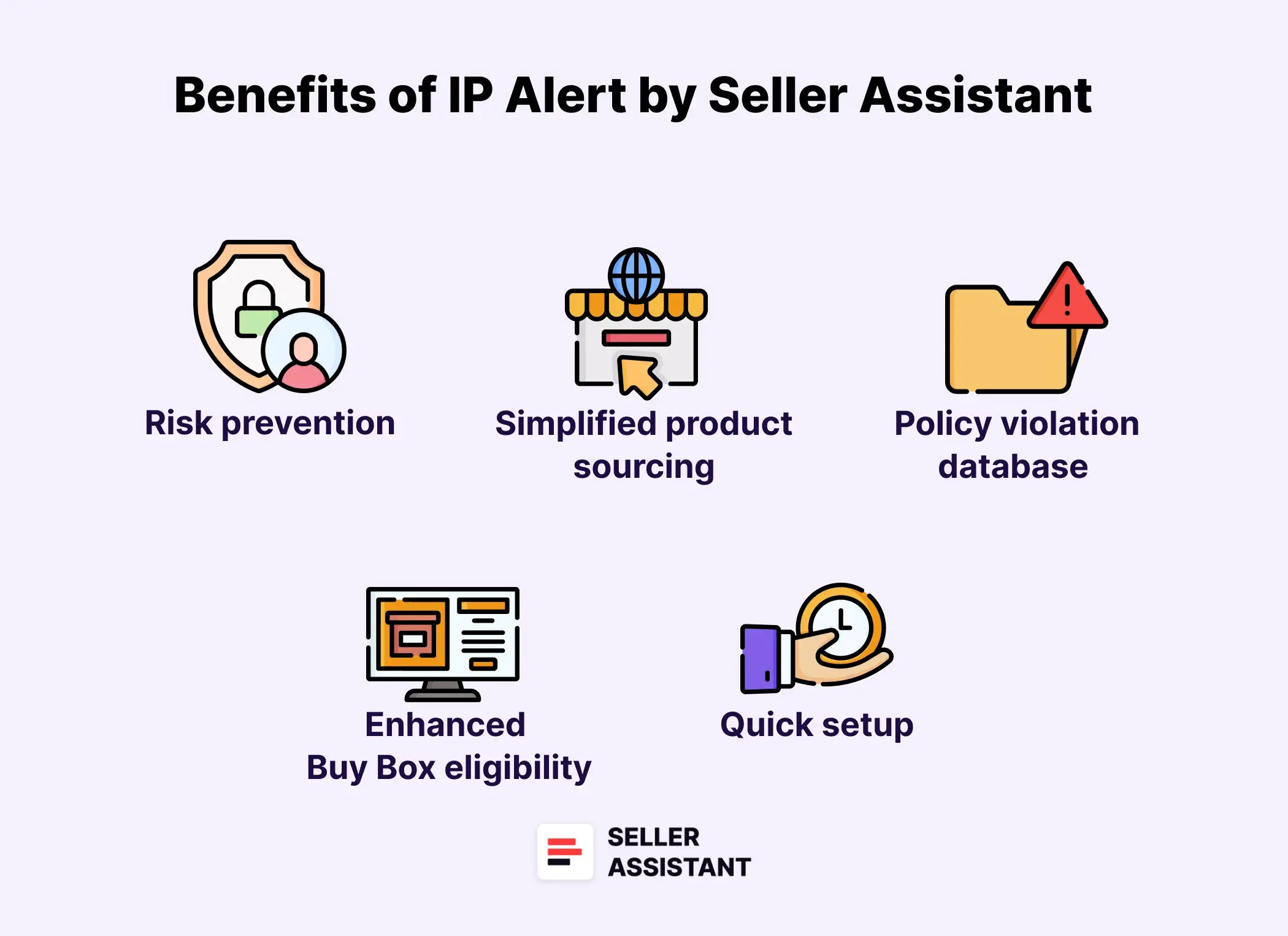 Benefits of IP Alert by Seller Assistant

Risk prevention

Simplified product sourcing

Policy violation database

Enhanced Buy Box eligibility

Quick setup

SELLER ASSISTANT